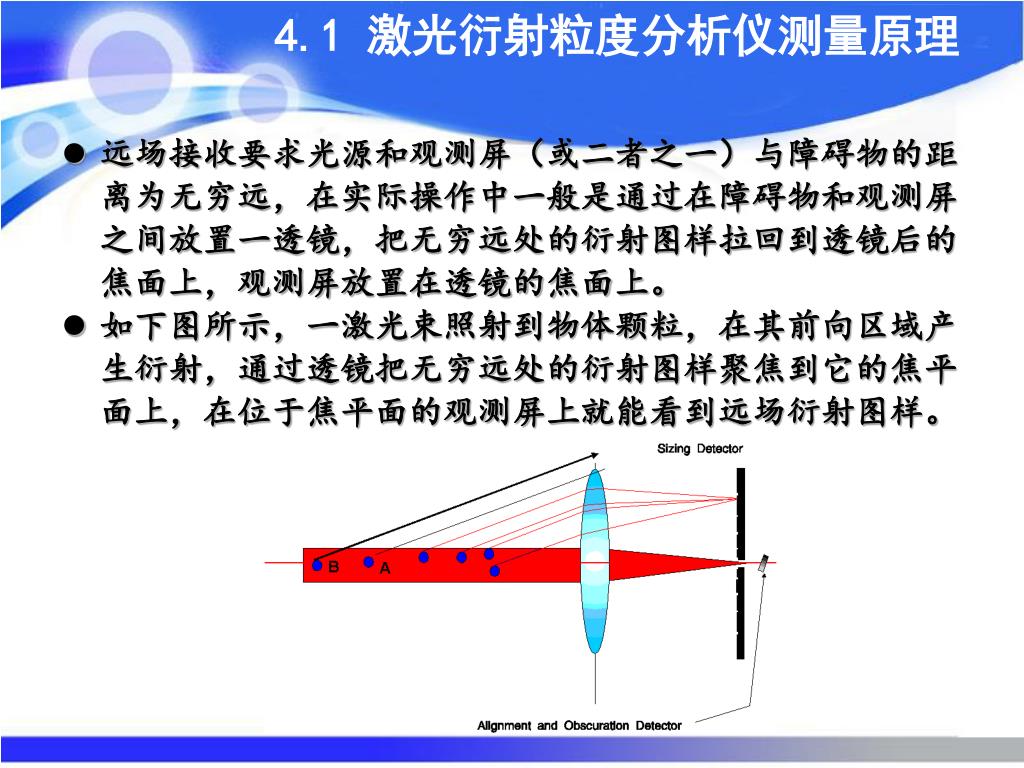 4.1 激光衍射粒度分析仪测量原理

● 远场接收要求光源和观测屏（或二者之一）与障碍物的距离为无穷远，在实际操作中一般是通过在障碍物和观测屏之间放置一透镜，把无穷远处的衍射图样拉回到透镜后的焦面上，观测屏放置在透镜的焦面上。

● 如下图所示，一激光束照射到物体颗粒，在其前向区域产生衍射，通过透镜把无穷远处的衍射图样聚焦到它的焦平面上，在位于焦平面的观测屏上就能看到远场衍射图样。

Sizing Detector

B

A

Alignment and Obscuration Detector